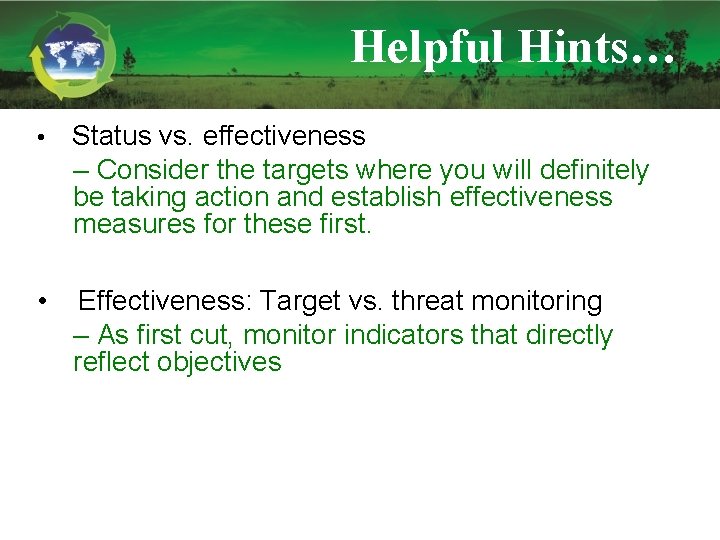 Helpful Hints…

• Status vs. effectiveness
– Consider the targets where you will definitely be taking action and establish effectiveness measures for these first.

• Effectiveness: Target vs. threat monitoring
– As first cut, monitor indicators that directly reflect objectives